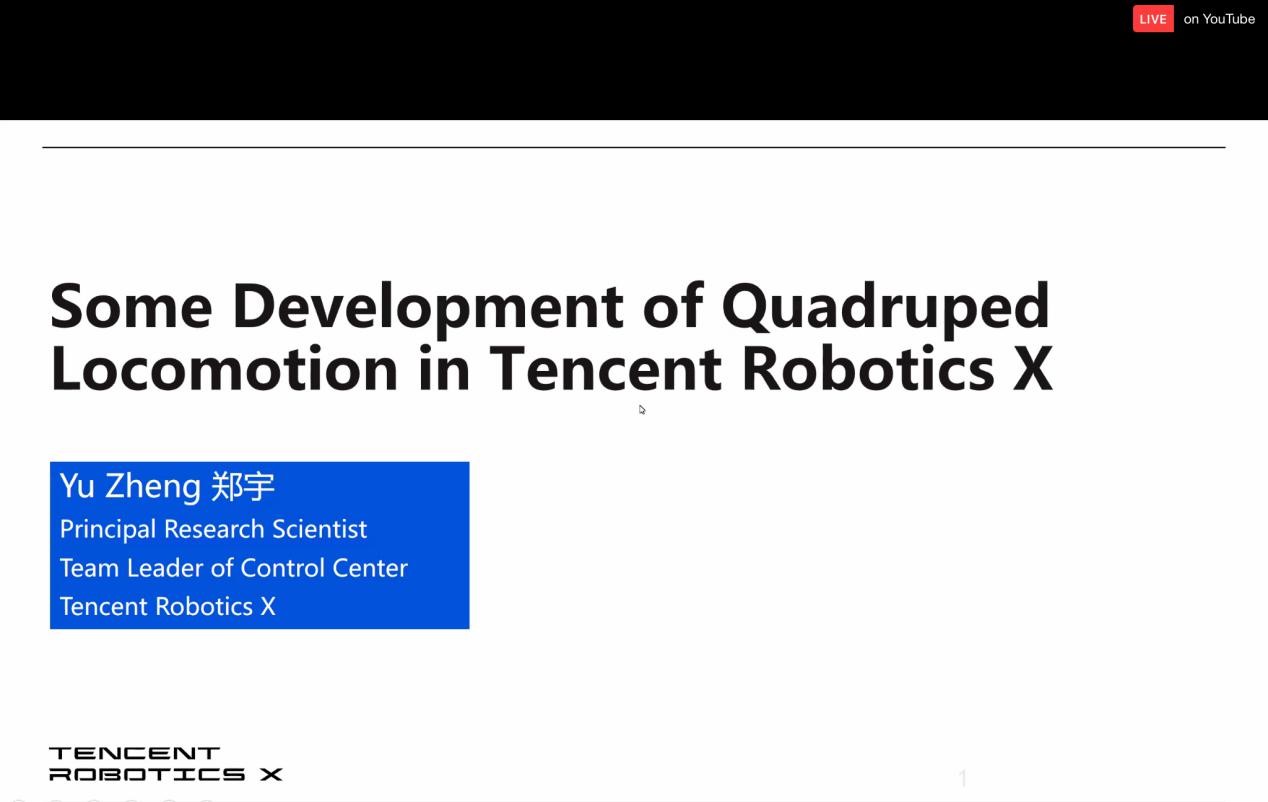 LIVE on YouTube

Some Development of Quadruped Locomotion in Tencent Robotics X

Yu Zheng 郑宇
Principal Research Scientist
Team Leader of Control Center
Tencent Robotics X

TENCENT
ROBOTICS X

1